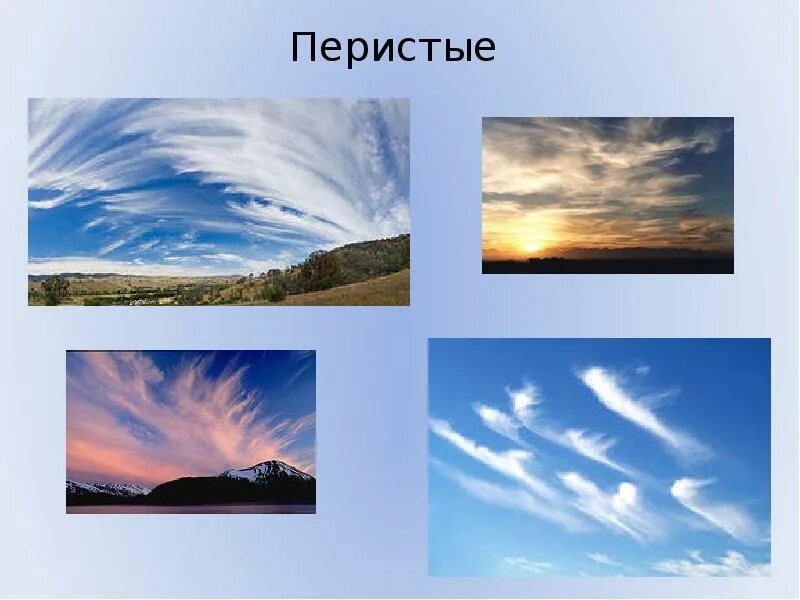 Перистые